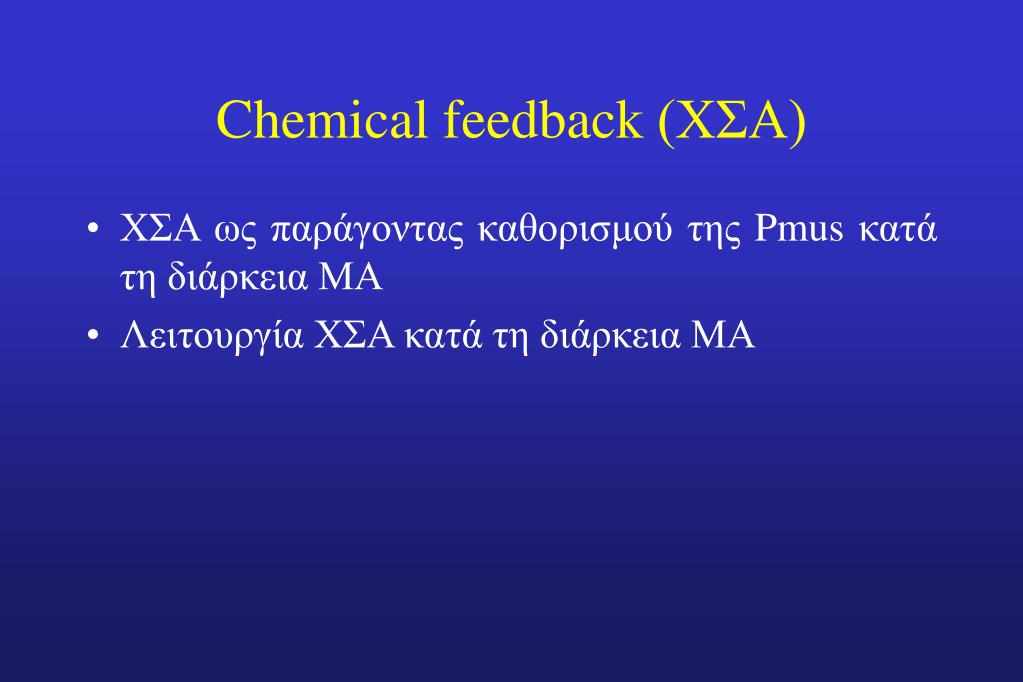 Chemical feedback (ΧΣΑ)

• ΧΣΑ ως παράγοντας καθορισμού της Pmus κατά τη διάρκεια ΜΑ

• Λειτουργία ΧΣΑ κατά τη διάρκεια ΜΑ